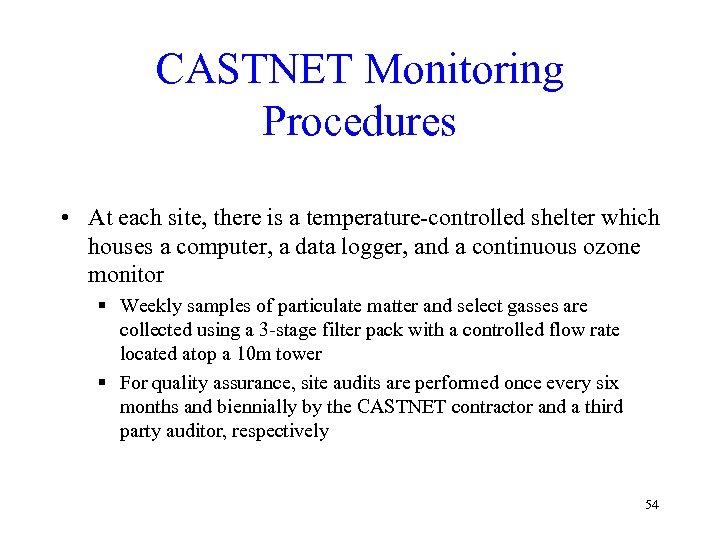 CASTNET Monitoring Procedures

• At each site, there is a temperature-controlled shelter which houses a computer, a data logger, and a continuous ozone monitor

▪ Weekly samples of particulate matter and select gasses are collected using a 3-stage filter pack with a controlled flow rate located atop a 10m tower

▪ For quality assurance, site audits are performed once every six months and biennially by the CASTNET contractor and a third party auditor, respectively

54